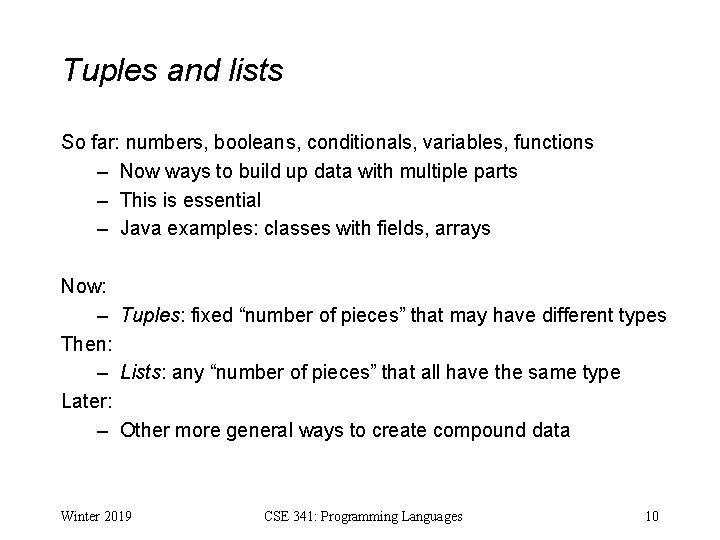 Tuples and lists

So far: numbers, booleans, conditionals, variables, functions

– Now ways to build up data with multiple parts
– This is essential
– Java examples: classes with fields, arrays

Now:

– Tuples: fixed “number of pieces” that may have different types

Then:

– Lists: any “number of pieces” that all have the same type

Later:

– Other more general ways to create compound data

Winter 2019 CSE 341: Programming Languages 10